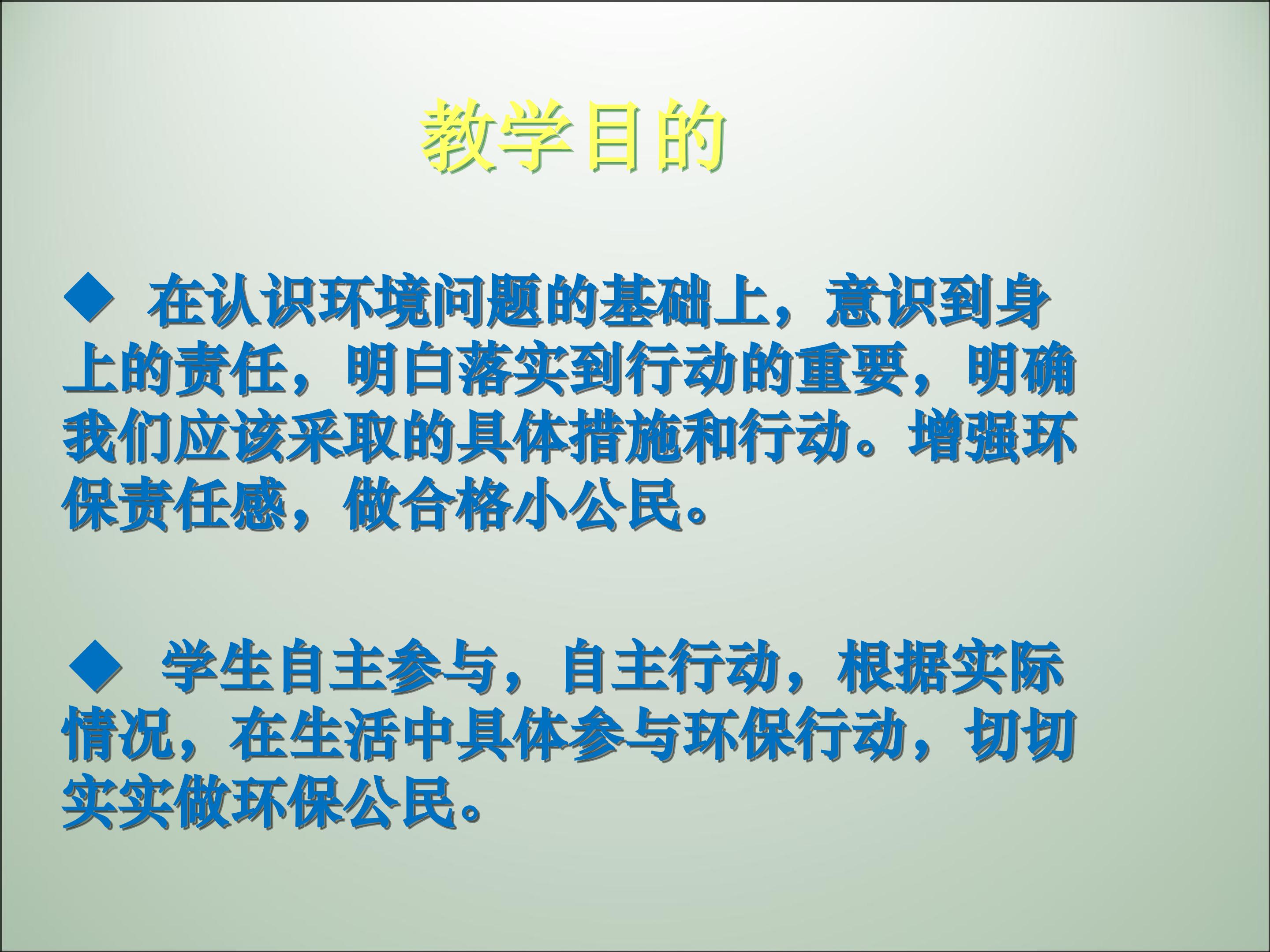 教学目的

◆ 在认识环境问题的基础上，意识到身上的责任，明白落实到行动的重要，明确我们应该采取的具体措施和行动。增强环保责任感，做合格小公民。

◆ 学生自主参与，自主行动，根据实际情况，在生活中具体参与环保行动，切切实实做环保公民。